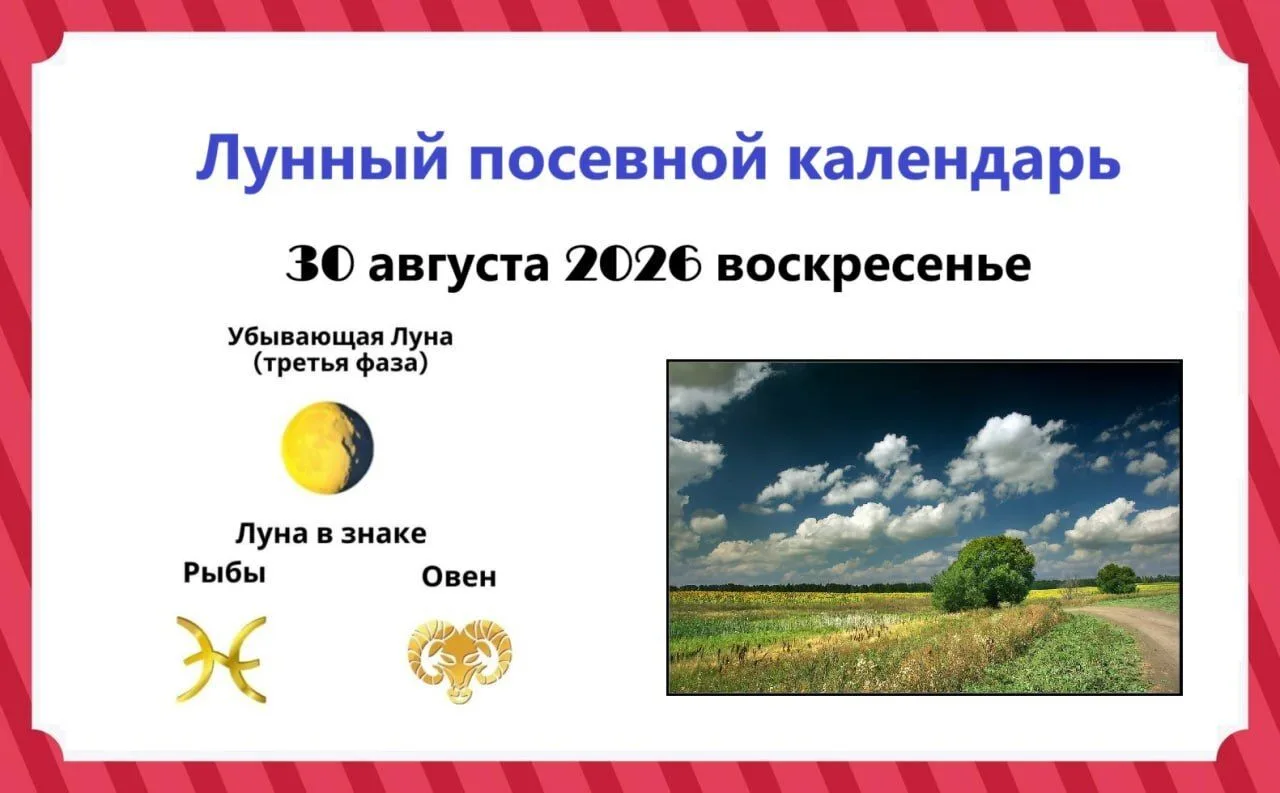 Лунный посевной календарь

30 августа 2026 воскресенье

Убывающая Луна
(третья фаза)

Луна в знаке

Рыбы

Овен